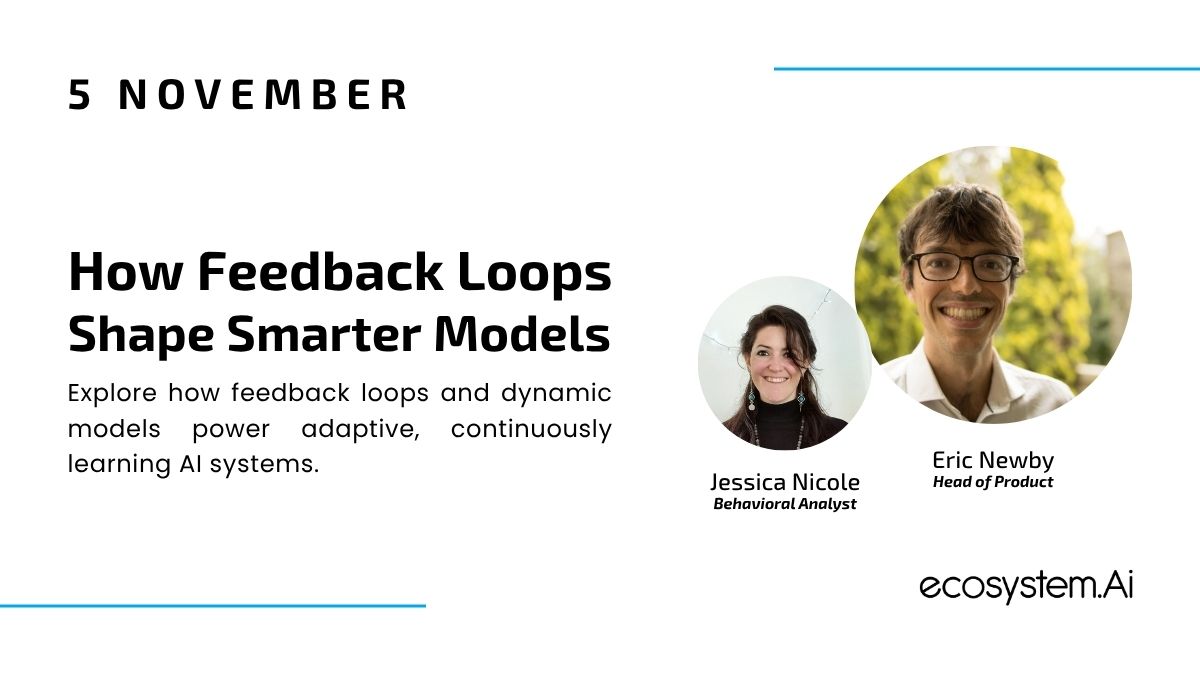 5 NOVEMBER

How Feedback Loops Shape Smarter Models

Explore how feedback loops and dynamic models power adaptive, continuously learning AI systems.

Jessica Nicole
Behavioral Analyst

Eric Newby
Head of Product

ecosystem.Ai